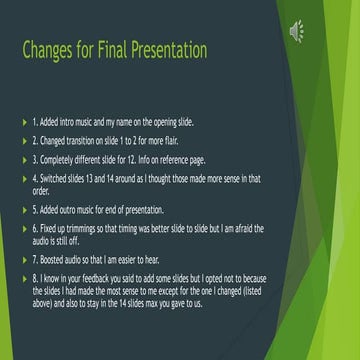 Changes for Final Presentation

1. Added intro music and my name on the opening slide.

2. Changed transition on slide 1 to 2 for more flair.

3. Completely different slide for 12. Info on reference page.

4. Switched slides 13 and 14 around as I thought those made more sense in that order.

5. Added outro music for end of presentation.

6. Fixed up trimmings so that timing was better slide to slide but I am afraid the audio is still off.

7. Boosted audio so that I am easier to hear.

8. I know in your feedback you said to add some slides but I opted not to because the slides I had made the most sense to me except for the one I changed (listed above) and also to stay in the 14 slides max you gave to us.